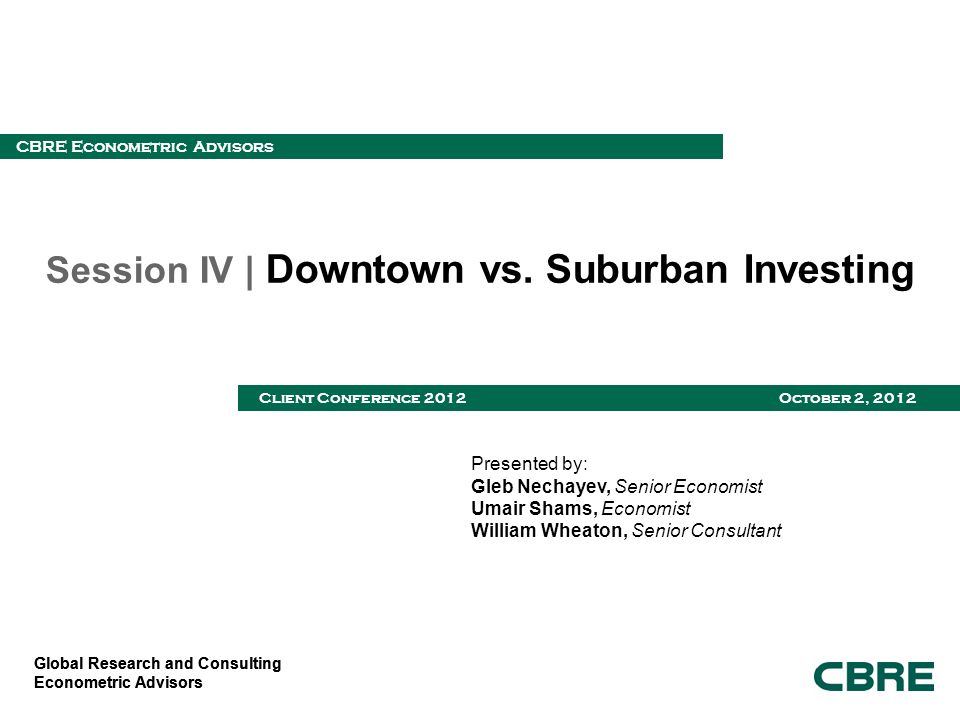 CBRE Econometric Advisors

Session IV | Downtown vs. Suburban Investing

Client Conference 2012

October 2, 2012

Presented by:
Gleb Nechayev, Senior Economist
Umair Shams, Economist
William Wheaton, Senior Consultant

Global Research and Consulting
Econometric Advisors

CBRE